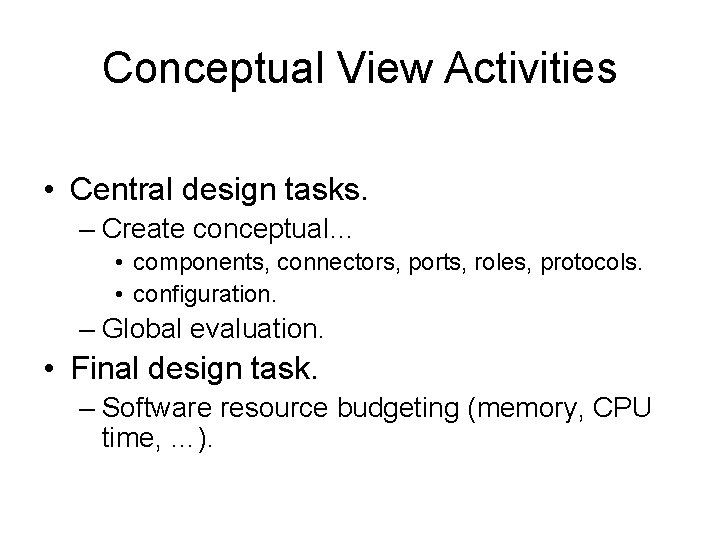 Conceptual View Activities

• Central design tasks.
– Create conceptual…
• components, connectors, ports, roles, protocols.
• configuration.
– Global evaluation.
• Final design task.
– Software resource budgeting (memory, CPU time, …).